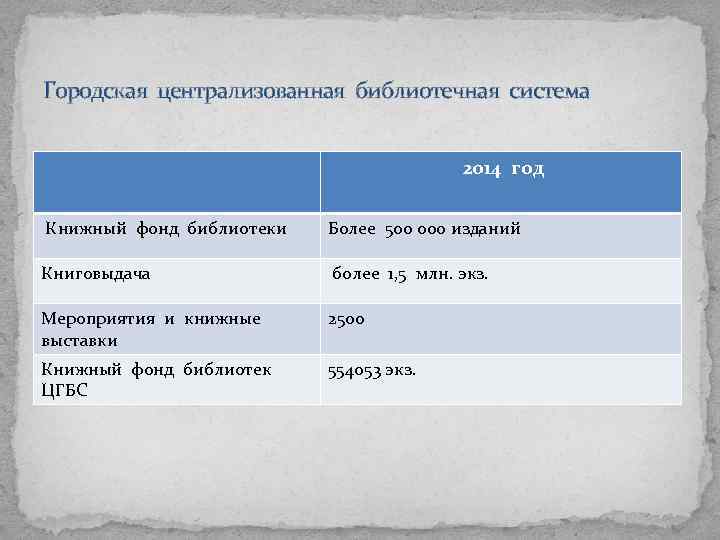 Городская централизованная библиотечная система

| | 2014 год |
|---|---|
| Книжный фонд библиотеки | Более 500 000 изданий |
| Книговыдача | более 1,5 млн. экз. |
| Мероприятия и книжные выставки | 2500 |
| Книжный фонд библиотек ЦГБС | 554053 экз. |